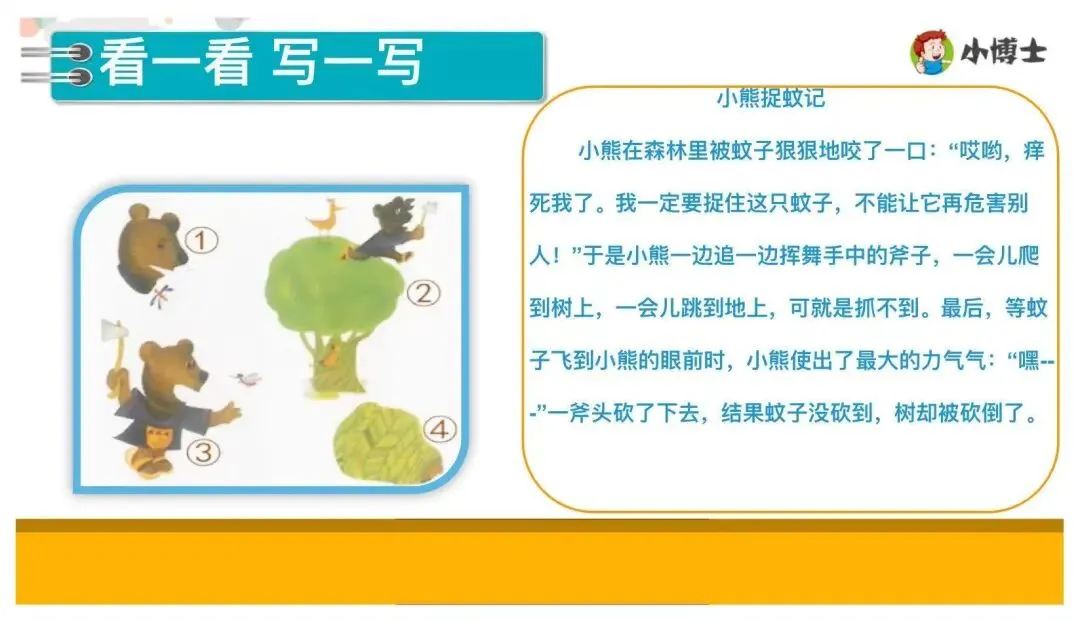 看一看 写一写

小博士

①
②
③
④

小熊捉蚊记

小熊在森林里被蚊子狠狠地咬了一口：“哎哟，痒死我了。我一定要捉住这只蚊子，不能让它再危害别人！”于是小熊一边追一边挥舞手中的斧子，一会儿爬到树上，一会儿跳到地上，可就是抓不到。最后，等蚊子飞到小熊的眼前时，小熊使出了最大的力气气：“嘿---”一斧头砍了下去，结果蚊子没砍到，树却被砍倒了。